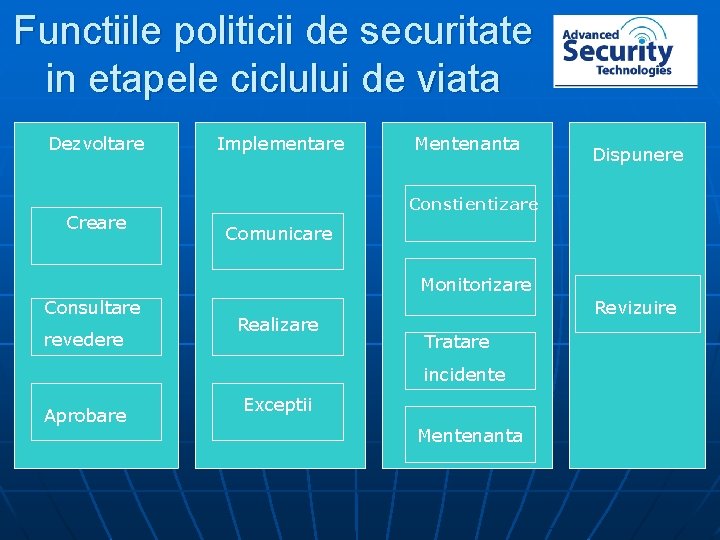 Functiile politicii de securitate in etapele ciclului de viata

Advanced Security Technologies

Dezvoltare

Creare

Consultare revedere

Aprobare

Implementare

Comunicare

Realizare

Exceptii

Mentenanta

Constientizare

Monitorizare

Tratare incidente

Mentenanta

Dispunere

Revizuire